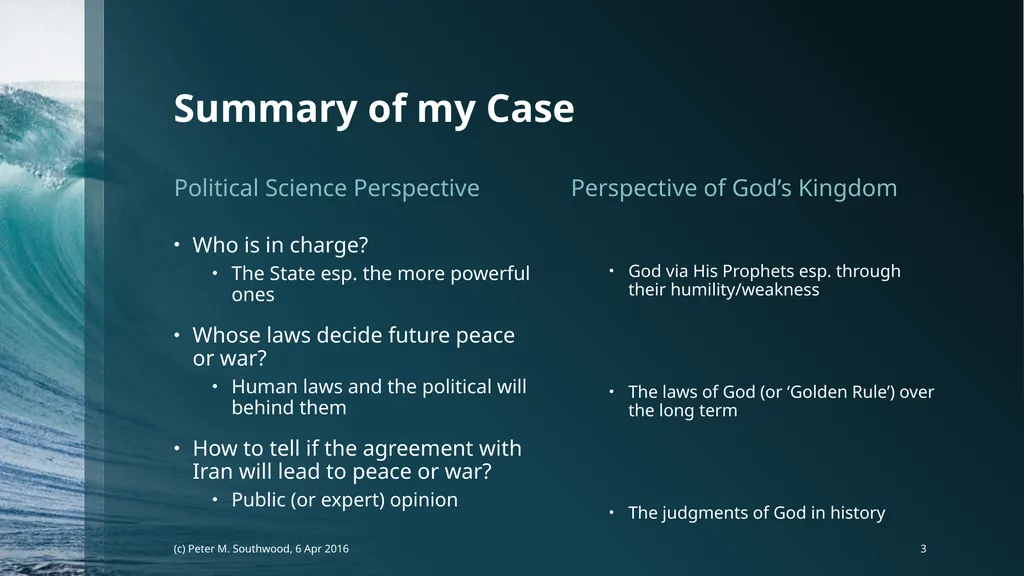 Summary of my Case

Political Science Perspective

• Who is in charge?
  • The State esp. the more powerful ones
• Whose laws decide future peace or war?
  • Human laws and the political will behind them
• How to tell if the agreement with Iran will lead to peace or war?
  • Public (or expert) opinion

Perspective of God’s Kingdom

• God via His Prophets esp. through their humility/weakness
• The laws of God (or ‘Golden Rule’) over the long term
• The judgments of God in history

(c) Peter M. Southwood, 6 Apr 2016

3